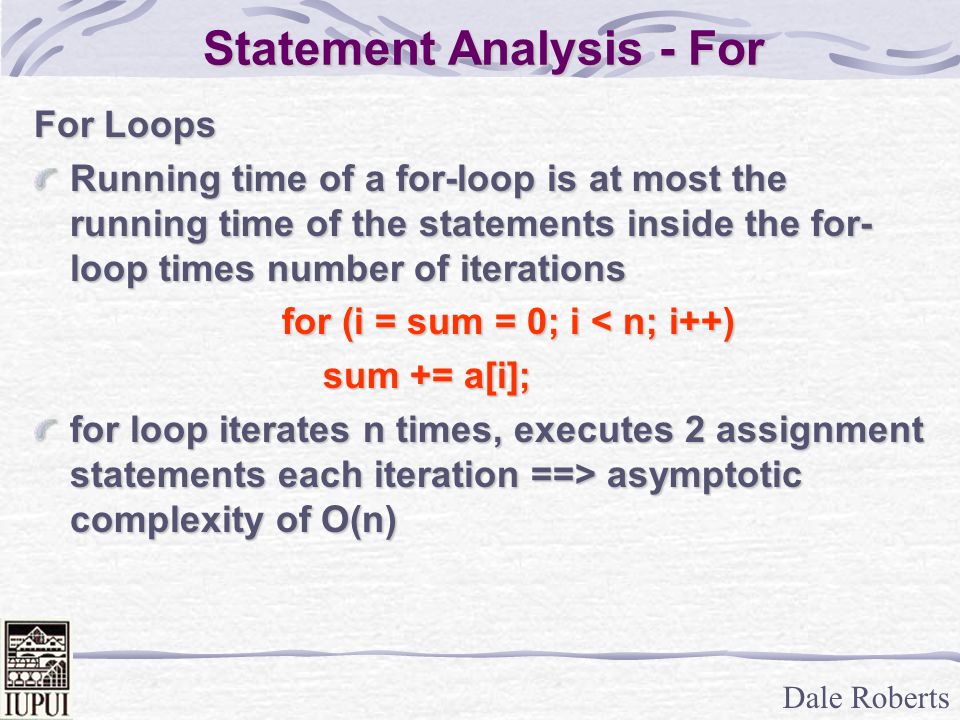 Statement Analysis - For

For Loops

Running time of a for-loop is at most the running time of the statements inside the for-loop times number of iterations

for (i = sum = 0; i < n; i++)
sum += a[i];

for loop iterates n times, executes 2 assignment statements each iteration ==> asymptotic complexity of O(n)

IUPUI

Dale Roberts